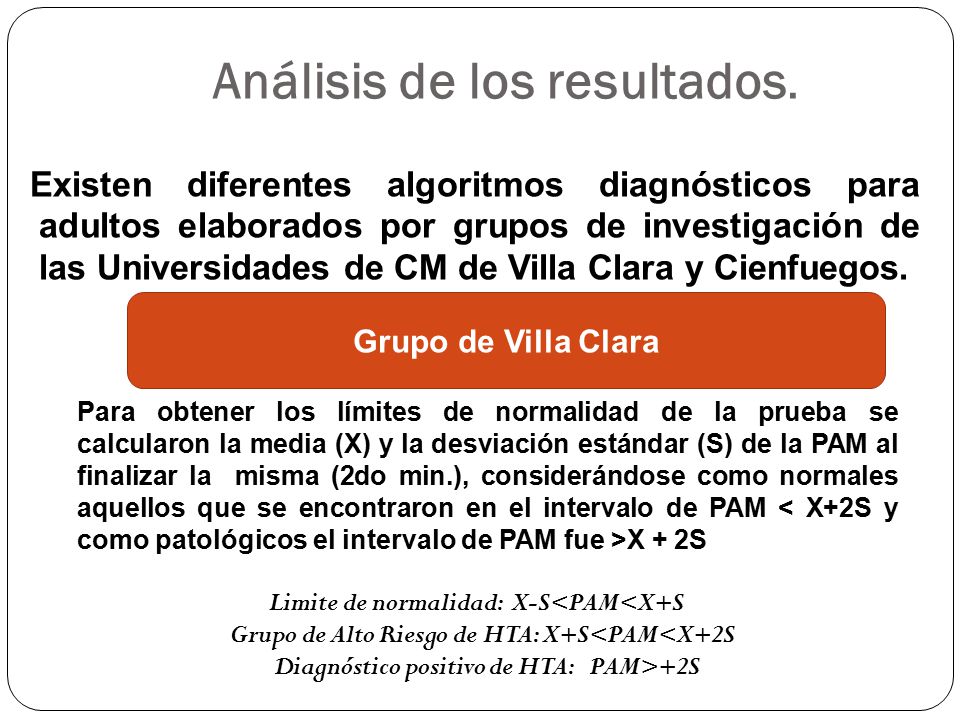 Análisis de los resultados.

Existen diferentes algoritmos diagnósticos para adultos elaborados por grupos de investigación de las Universidades de CM de Villa Clara y Cienfuegos.

Grupo de Villa Clara

Para obtener los límites de normalidad de la prueba se calcularon la media (X) y la desviación estándar (S) de la PAM al finalizar la misma (2do min.), considerándose como normales aquellos que se encontraron en el intervalo de PAM < X+2S y como patológicos el intervalo de PAM fue >X + 2S

Limite de normalidad: X-S<PAM<X+S
Grupo de Alto Riesgo de HTA: X+S<PAM<X+2S
Diagnóstico positivo de HTA: PAM>+2S